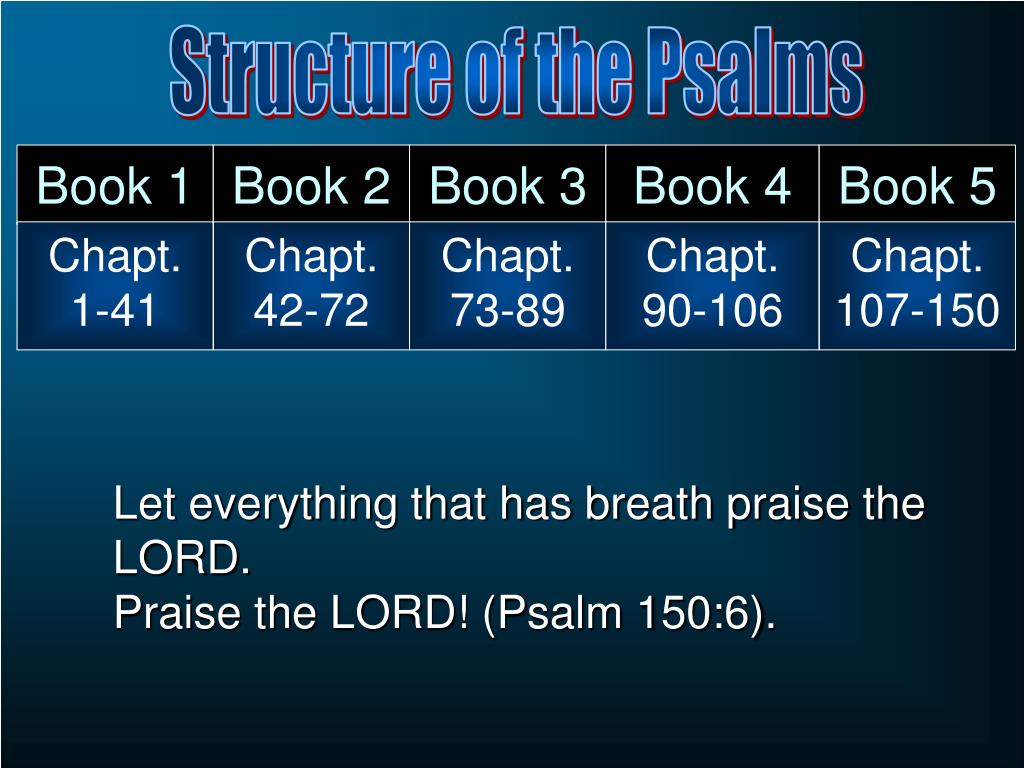 Structure of the Psalms

| Book 1 | Book 2 | Book 3 | Book 4 | Book 5 |
|---|---|---|---|---|
| Chapt. 1-41 | Chapt. 42-72 | Chapt. 73-89 | Chapt. 90-106 | Chapt. 107-150 |

Let everything that has breath praise the LORD.
Praise the LORD! (Psalm 150:6).